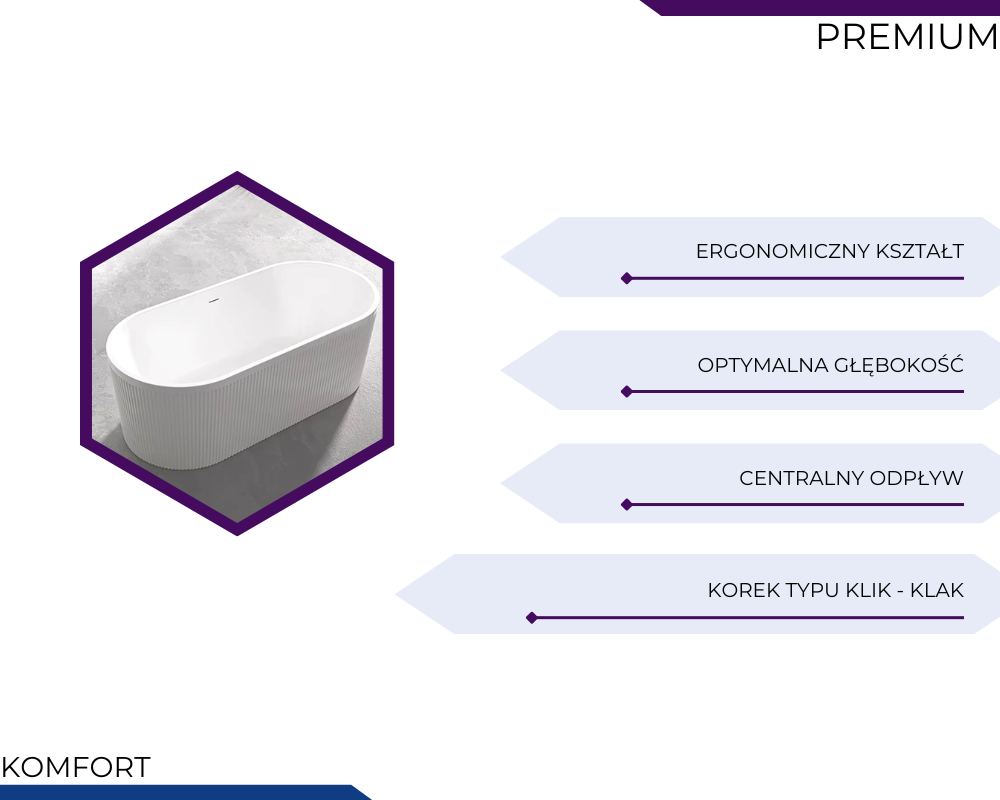 PREMIUM

ERGONOMICZNY KSZTAŁT

OPTYMALNA GŁĘBOKOŚĆ

CENTRALNY ODPŁYW

KOREK TYPU KLIK - KLAK

KOMFORT